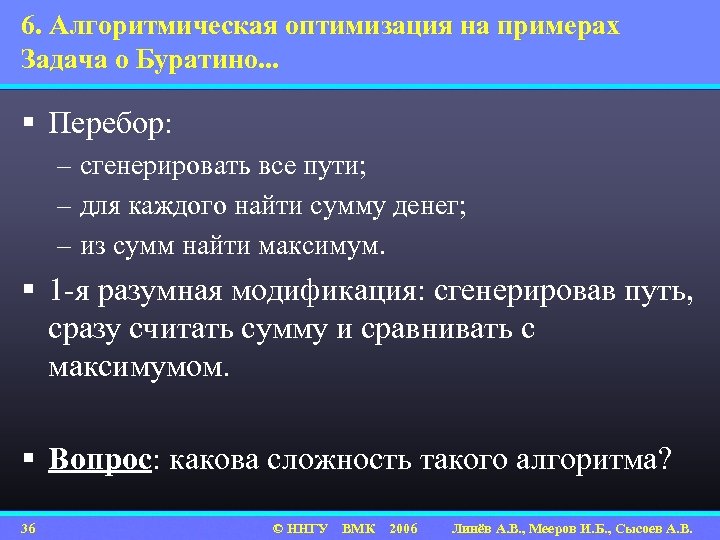 6. Алгоритмическая оптимизация на примерах
Задача о Буратино...

▪ Перебор:
– сгенерировать все пути;
– для каждого найти сумму денег;
– из сумм найти максимум.

▪ 1-я разумная модификация: сгенерировав путь, сразу считать сумму и сравнивать с максимумом.

▪ Вопрос: какова сложность такого алгоритма?

36 © ННГУ ВМК 2006 Линёв А.В., Мееров И.Б., Сысоев А.В.